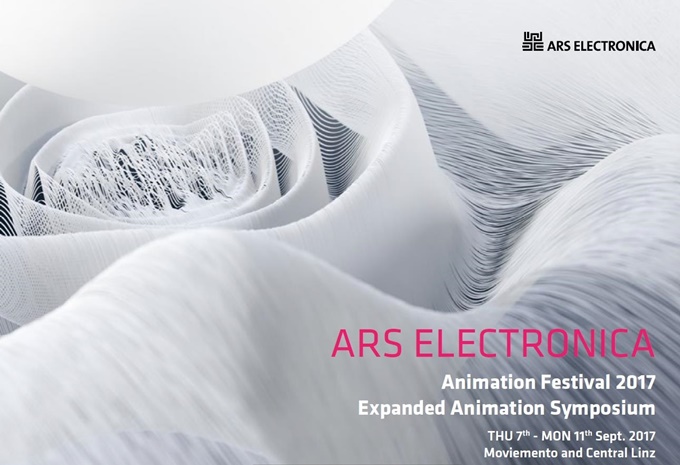 ARS ELECTRONICA

ARS ELECTRONICA

Animation Festival 2017
Expanded Animation Symposium

THU 7$^{th}$ - MON 11$^{th}$ Sept. 2017
Moviemento and Central Linz